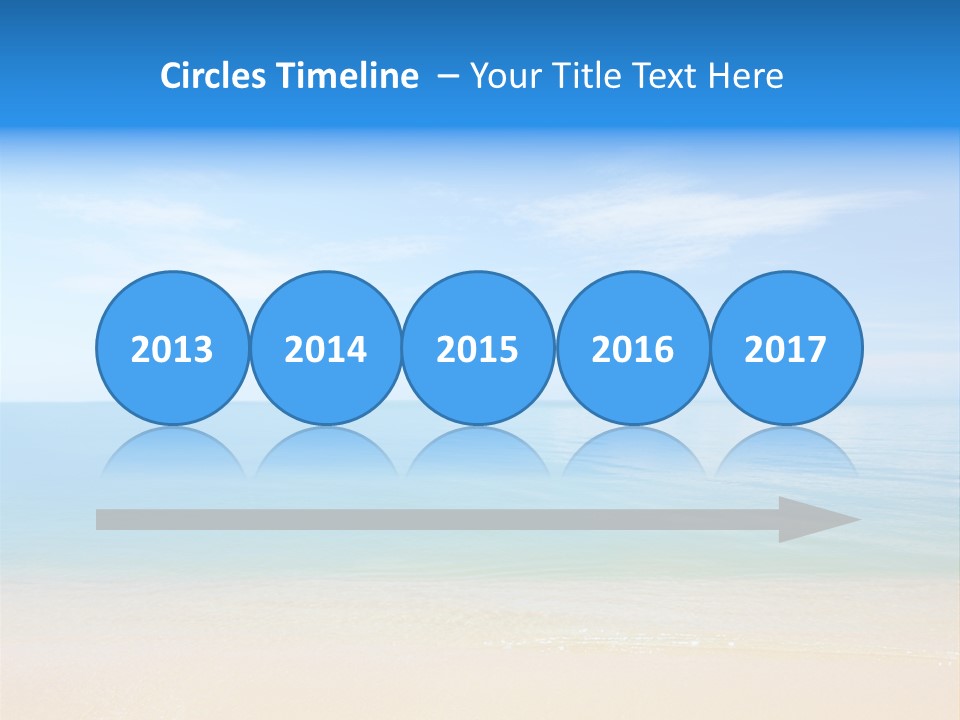 Circles Timeline – Your Title Text Here

2013

2014

2015

2016

2017